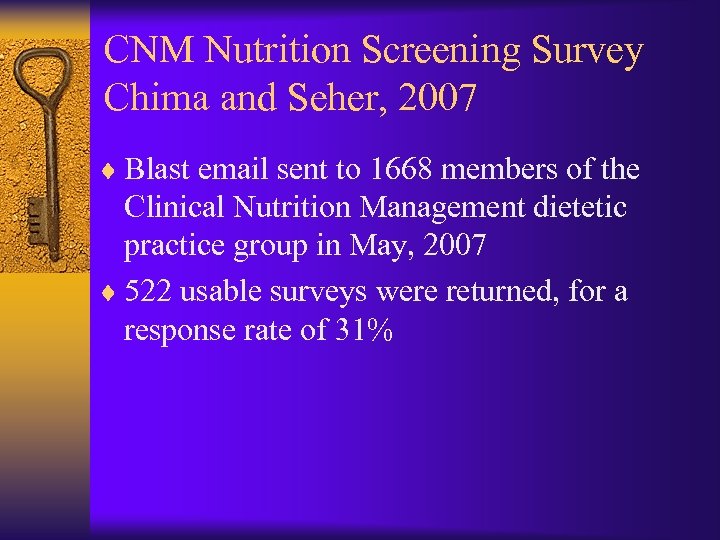 CNM Nutrition Screening Survey
Chima and Seher, 2007

♦ Blast email sent to 1668 members of the Clinical Nutrition Management dietetic practice group in May, 2007
♦ 522 usable surveys were returned, for a response rate of 31%